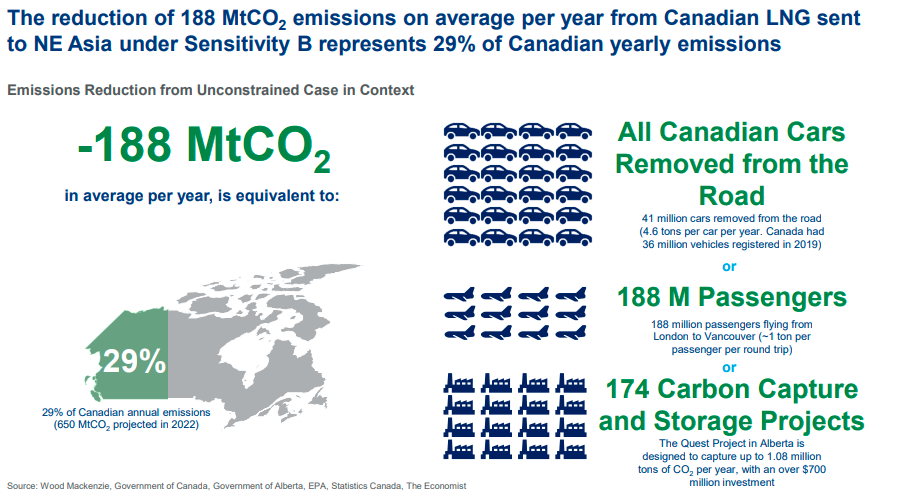 The reduction of 188 $MtCO_2$ emissions on average per year from Canadian LNG sent to NE Asia under Sensitivity B represents 29% of Canadian yearly emissions

Emissions Reduction from Unconstrained Case in Context

-188 $MtCO_2$

in average per year, is equivalent to:

29%

29% of Canadian annual emissions (650 $MtCO_2$ projected in 2022)

All Canadian Cars Removed from the Road

41 million cars removed from the road (4.6 tons per car per year. Canada had 36 million vehicles registered in 2019)

or

188 M Passengers

188 million passengers flying from London to Vancouver (~1 ton per passenger per round trip)

or

174 Carbon Capture and Storage Projects

The Quest Project in Alberta is designed to capture up to 1.08 million tons of $CO_2$ per year, with an over $700 million investment

Source: Wood Mackenzie, Government of Canada, Government of Alberta, EPA, Statistics Canada, The Economist